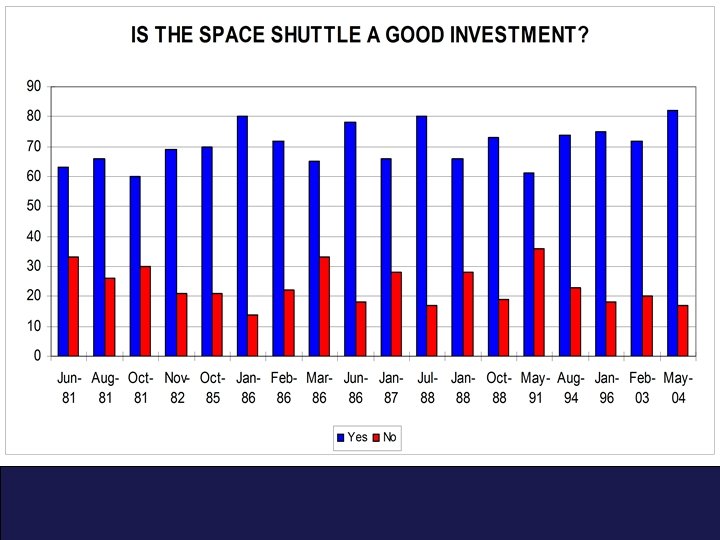 IS THE SPACE SHUTTLE A GOOD INVESTMENT?

90
80
70
60
50
40
30
20
10
0

Jun-81
Aug-81
Oct-81
Nov-82
Oct-85
Jan-86
Feb-86
Mar-86
Jun-86
Jan-87
Jul-88
Jan-88
Oct-88
May-91
Aug-94
Jan-96
Feb-03
May-04

Yes No